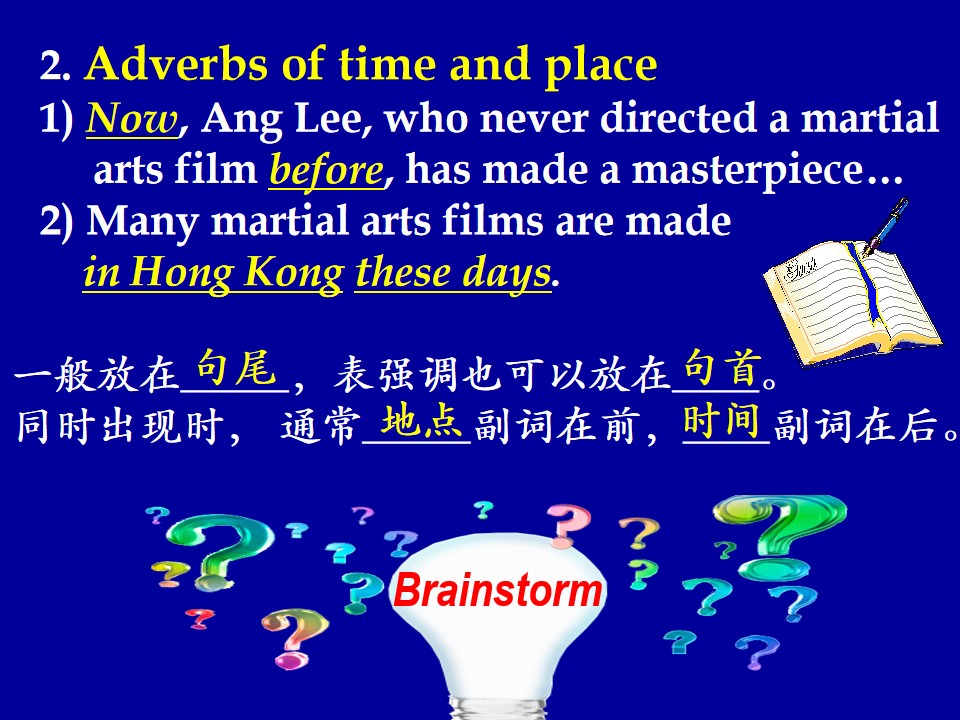 2. Adverbs of time and place
1) Now, Ang Lee, who never directed a martial arts film before, has made a masterpiece…
2) Many martial arts films are made in Hong Kong these days.

一般放在句尾，表强调也可以放在句首。
同时出现时，通常地点副词在前，时间副词在后。

Brainstorm